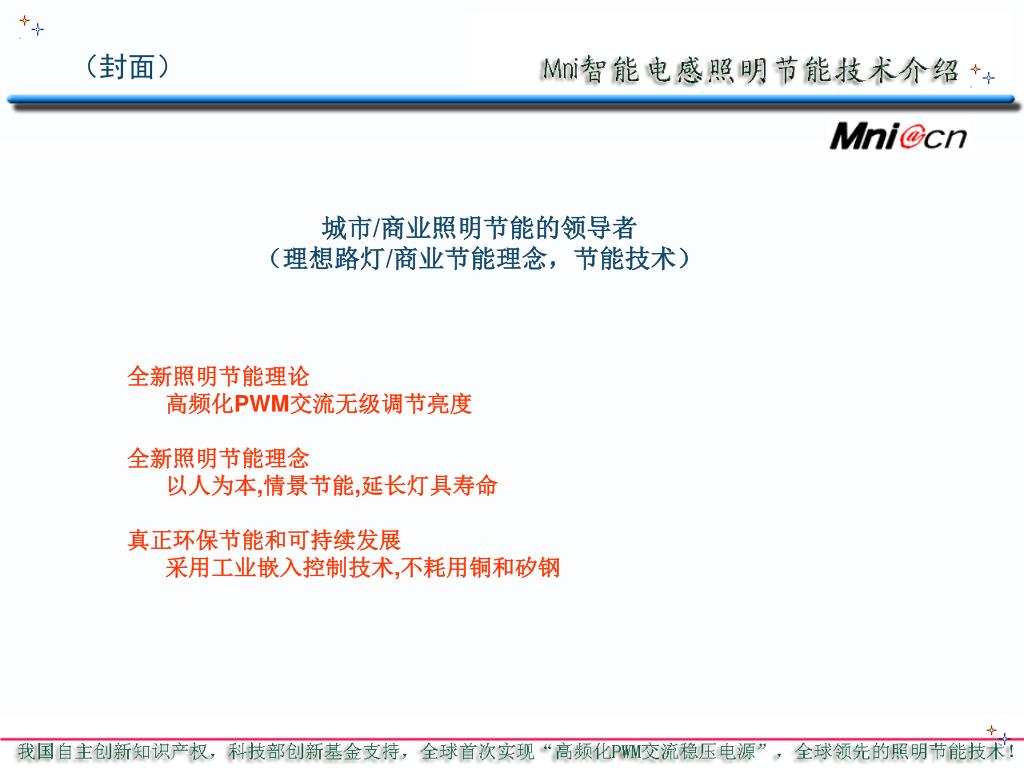 （封面）

Mni智能电感照明节能技术介绍

Mni@cn

城市/商业照明节能的领导者
（理想路灯/商业节能理念，节能技术）

全新照明节能理论
高频化PWM交流无级调节亮度

全新照明节能理念
以人为本,情景节能,延长灯具寿命

真正环保节能和可持续发展
采用工业嵌入控制技术,不耗用铜和矽钢

我国自主创新知识产权，科技部创新基金支持，全球首次实现“高频化PWM交流稳压电源”，全球领先的照明节能技术！